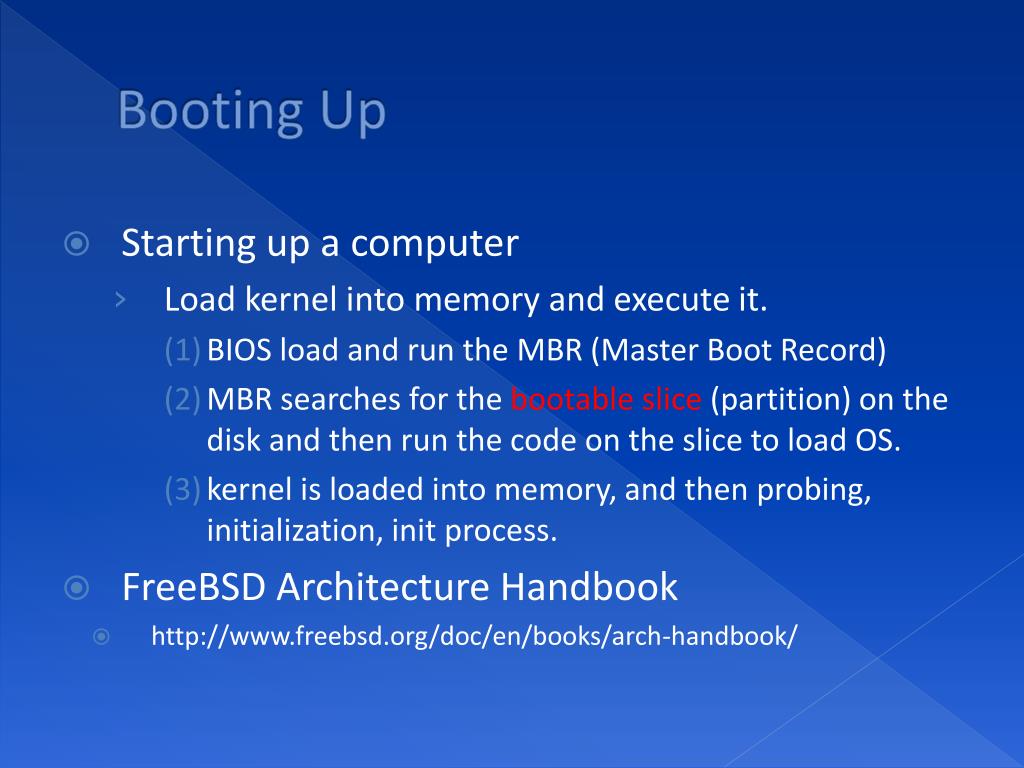 Booting Up

Starting up a computer

Load kernel into memory and execute it.

(1) BIOS load and run the MBR (Master Boot Record)

(2) MBR searches for the bootable slice (partition) on the disk and then run the code on the slice to load OS.

(3) kernel is loaded into memory, and then probing, initialization, init process.

FreeBSD Architecture Handbook

http://www.freebsd.org/doc/en/books/arch-handbook/